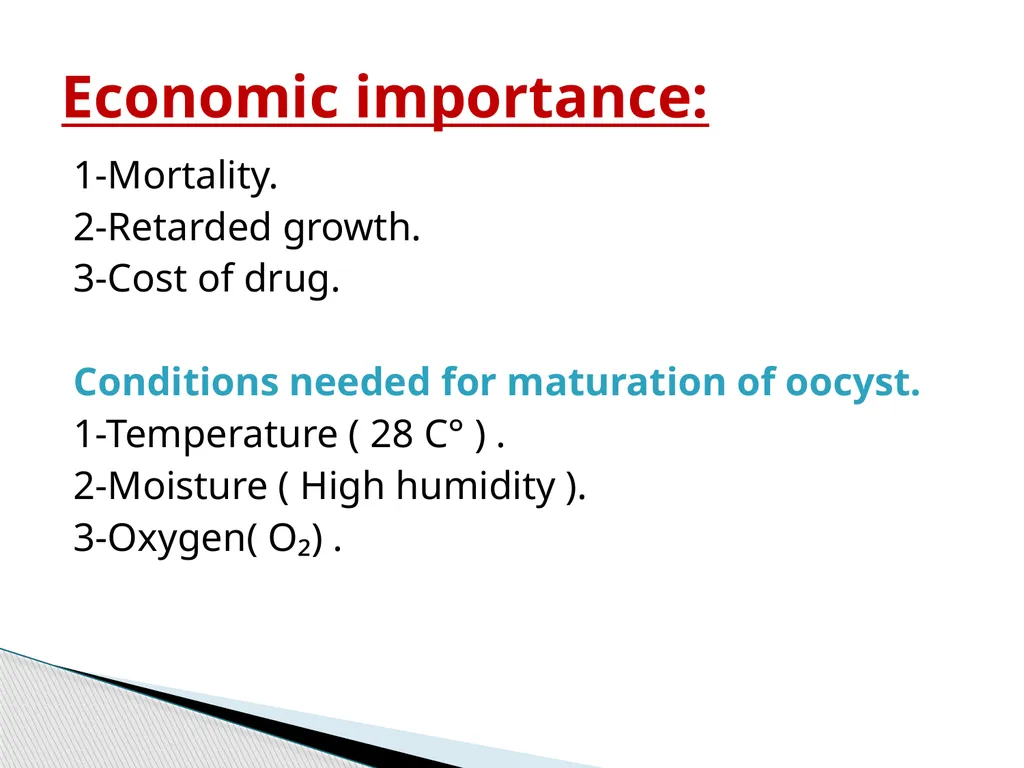 Economic importance:

1-Mortality.
2-Retarded growth.
3-Cost of drug.

Conditions needed for maturation of oocyst.
1-Temperature ( 28 C° ) .
2-Moisture ( High humidity ).
3-Oxygen( $O_2$) .